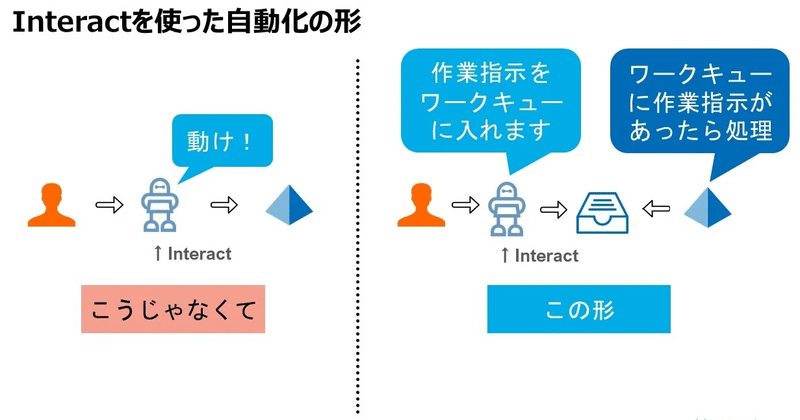 Interactを使った自動化の形

動け！

↑ Interact

こうじゃなくて

作業指示をワークキューに入れます

ワークキューに作業指示があったら処理

↑ Interact

この形